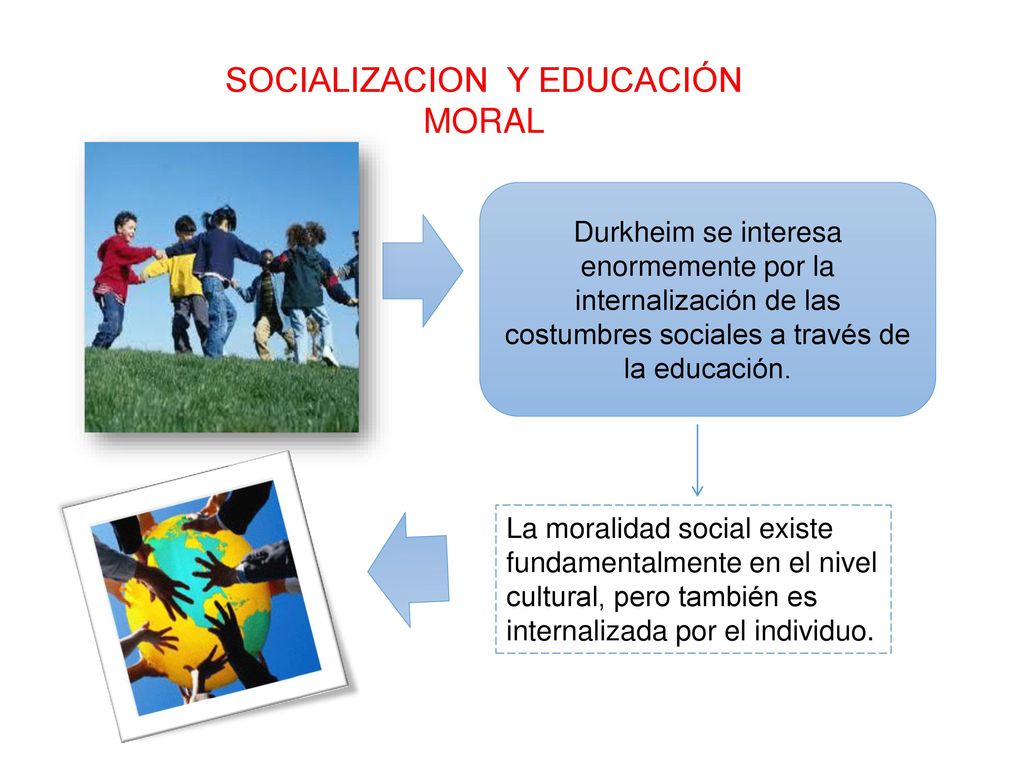 SOCIALIZACION Y EDUCACIÓN MORAL

Durkheim se interesa enormemente por la internalización de las costumbres sociales a través de la educación.

La moralidad social existe fundamentalmente en el nivel cultural, pero también es internalizada por el individuo.